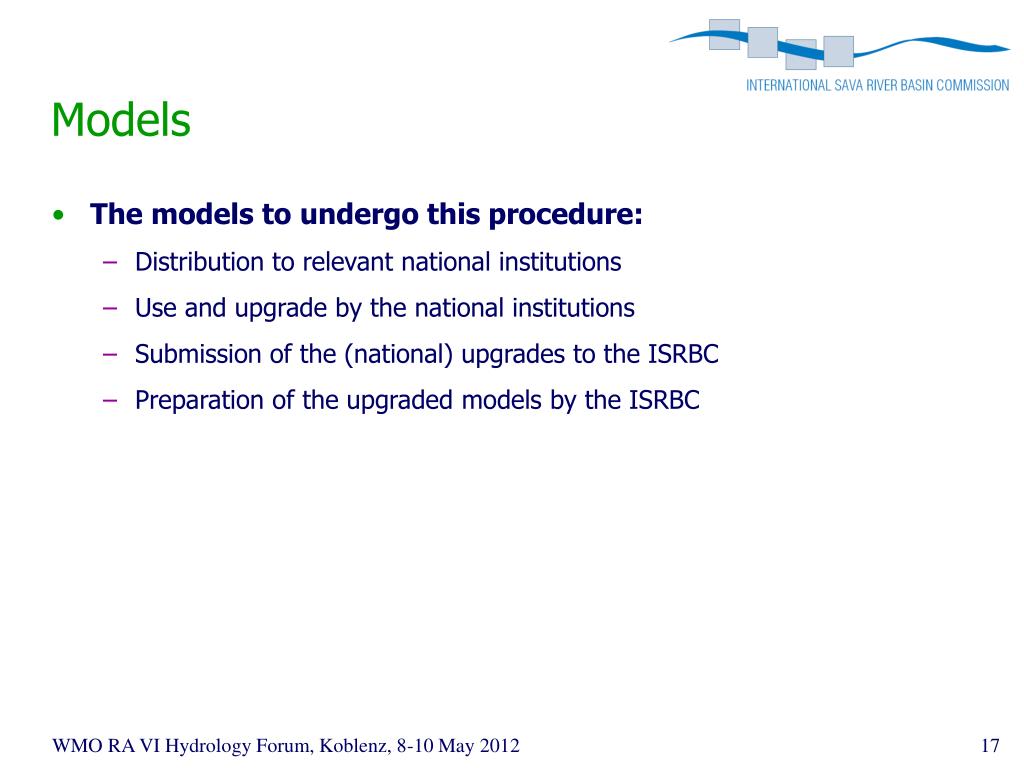 INTERNATIONAL SAVA RIVER BASIN COMMISSION

Models

• The models to undergo this procedure:
– Distribution to relevant national institutions
– Use and upgrade by the national institutions
– Submission of the (national) upgrades to the ISRBC
– Preparation of the upgraded models by the ISRBC

WMO RA VI Hydrology Forum, Koblenz, 8-10 May 2012

17